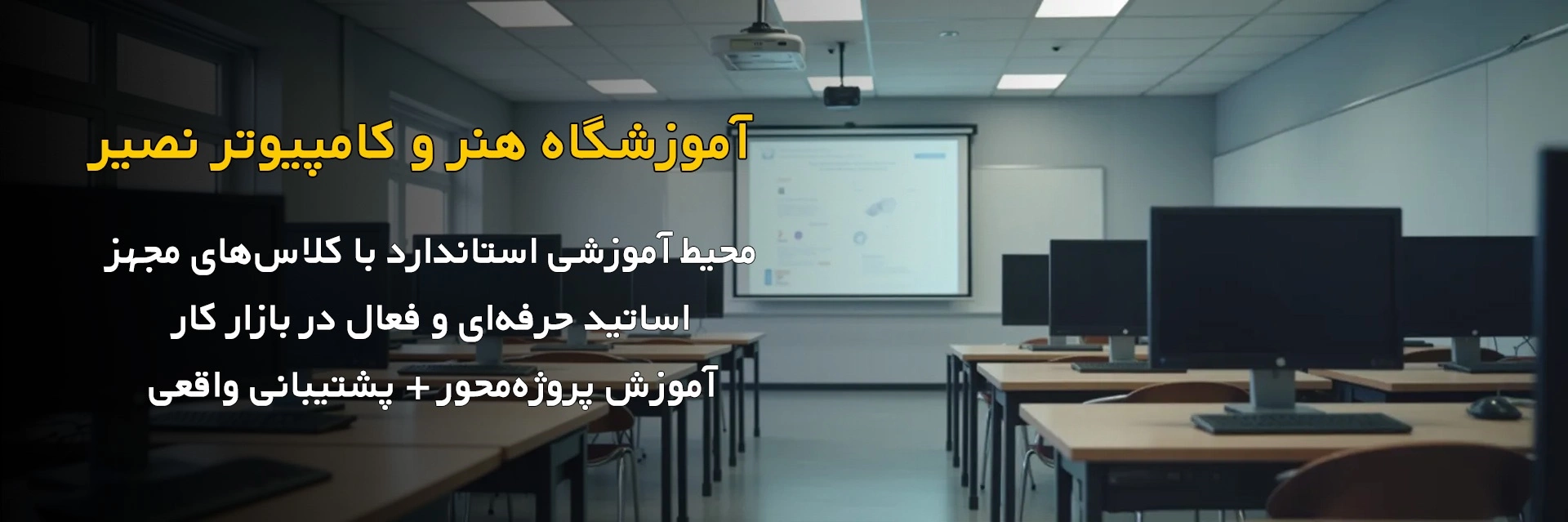 آموزشگاه هنر و کامپیوتر نصیر

محیط آموزشی استاندارد با کلاس‌های مجهز

اساتید حرفه‌ای و فعال در بازار کار

آموزش پروژه‌محور + پشتیبانی واقعی